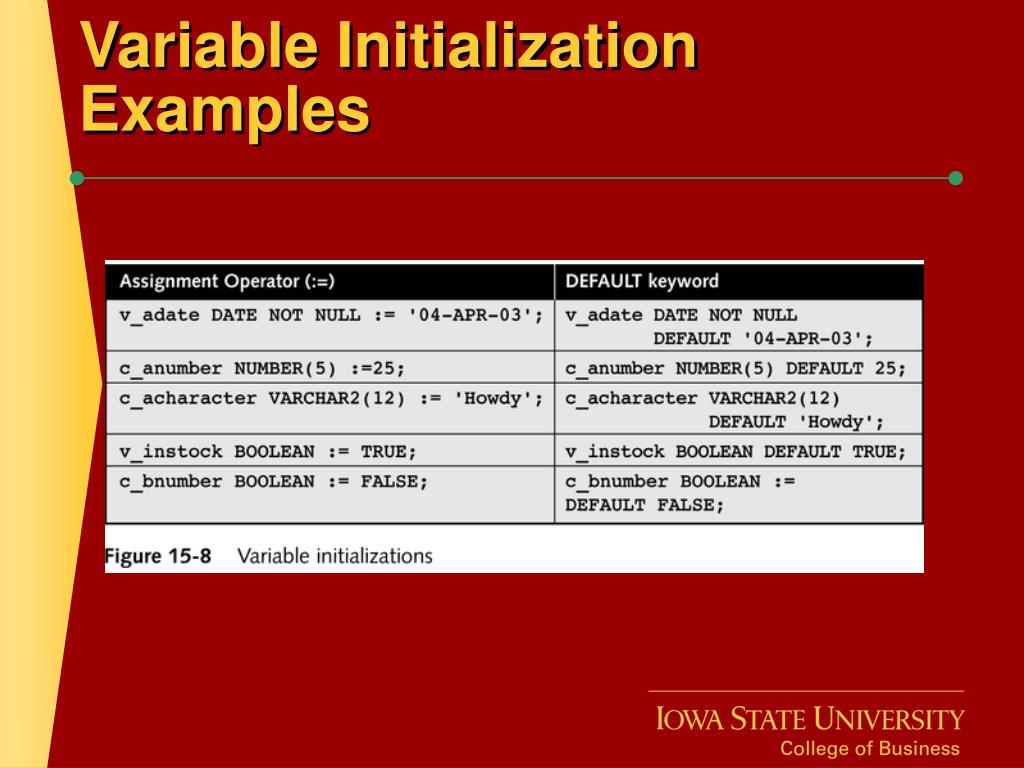 Variable Initialization Examples

| Assignment Operator (:=) | DEFAULT keyword |
|---|---|
| v_adate DATE NOT NULL := '04-APR-03'; | v_adate DATE NOT NULL DEFAULT '04-APR-03'; |
| c_anumber NUMBER(5) :=25; | c_anumber NUMBER(5) DEFAULT 25; |
| c_acharacter VARCHAR2(12) := 'Howdy'; | c_acharacter VARCHAR2(12) DEFAULT 'Howdy'; |
| v_instock BOOLEAN := TRUE; | v_instock BOOLEAN DEFAULT TRUE; |
| c_bnumber BOOLEAN := FALSE; | c_bnumber BOOLEAN := DEFAULT FALSE; |

Figure 15-8 Variable initializations

IOWA STATE UNIVERSITY
College of Business